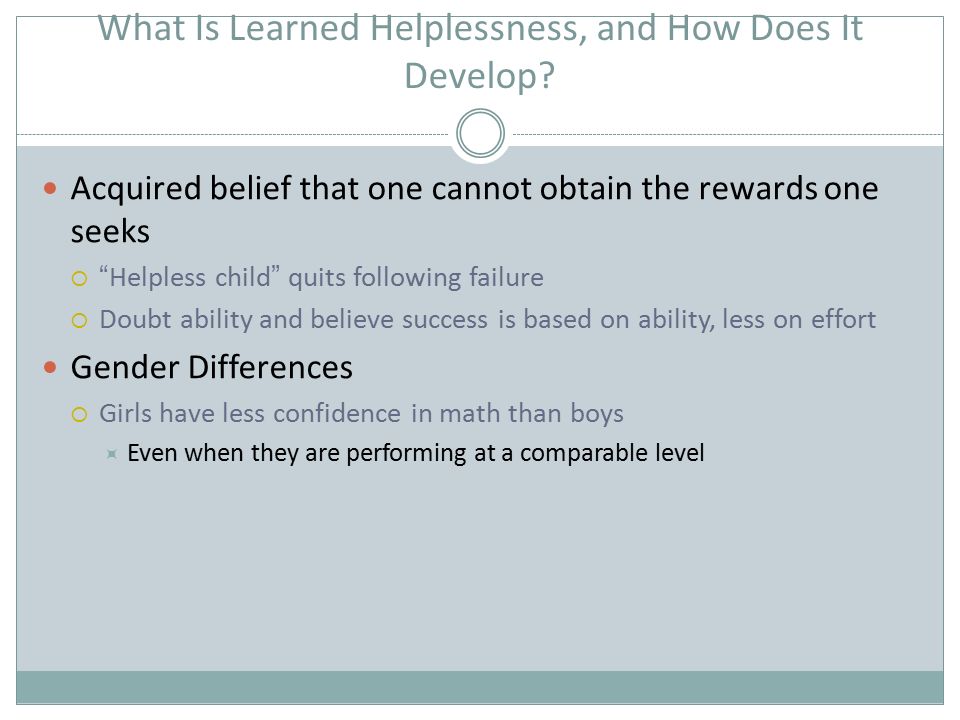 What Is Learned Helplessness, and How Does It Develop?

Acquired belief that one cannot obtain the rewards one seeks

“Helpless child” quits following failure

Doubt ability and believe success is based on ability, less on effort

Gender Differences

Girls have less confidence in math than boys

Even when they are performing at a comparable level